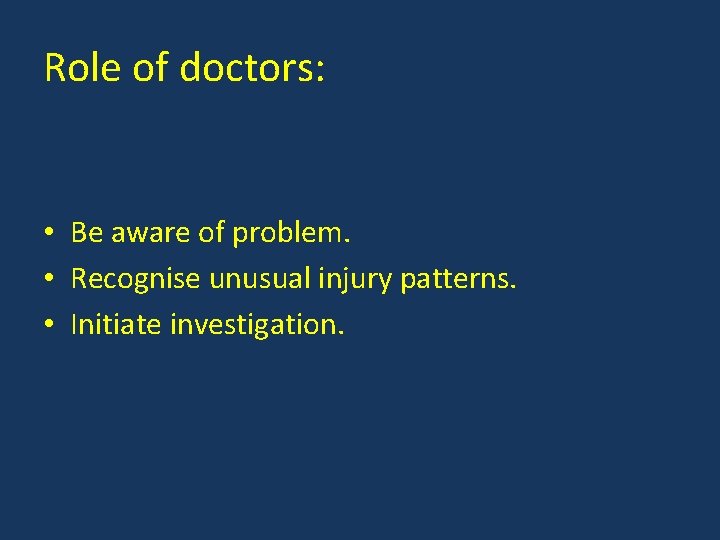 Role of doctors:

• Be aware of problem.
• Recognise unusual injury patterns.
• Initiate investigation.